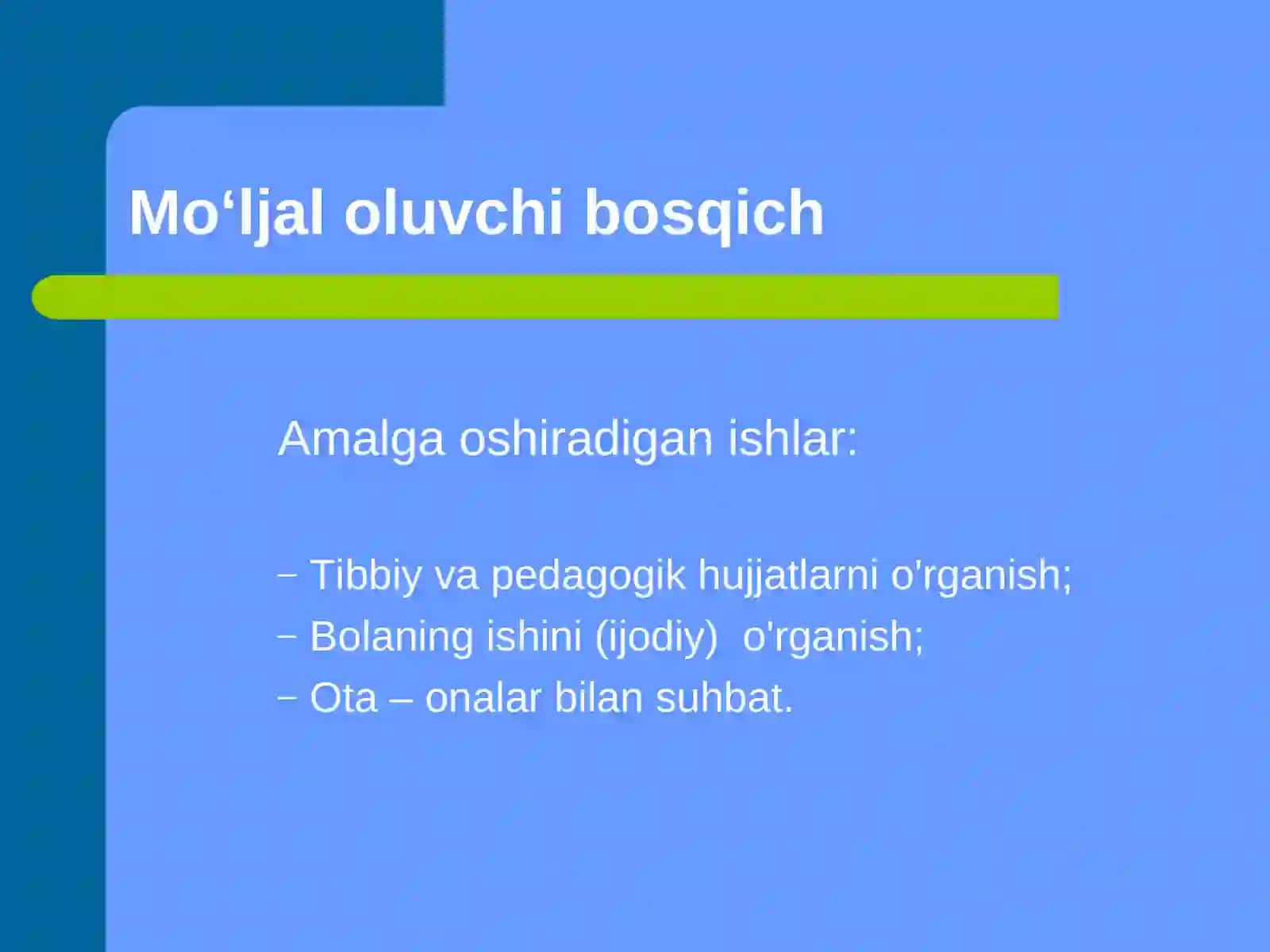 Mo‘ljal oluvchi bosqich

Amalga oshiradigan ishlar:

– Tibbiy va pedagogik hujjatlarni o'rganish;
– Bolaning ishini (ijodiy) o'rganish;
– Ota – onalar bilan suhbat.